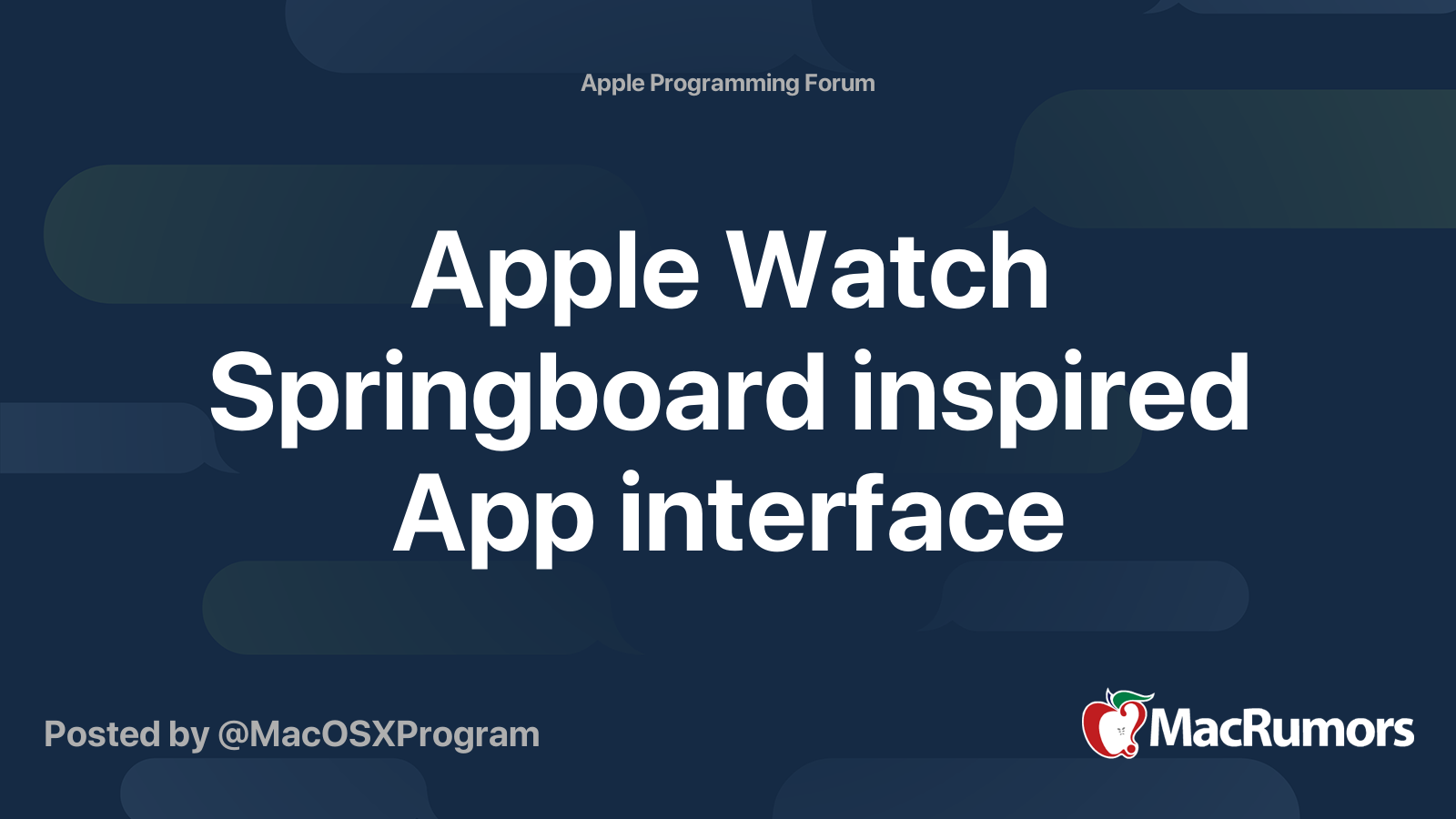 Apple Programming Forum

Apple Watch Springboard inspired App interface

Posted by @MacOSXProgram

MacRumors